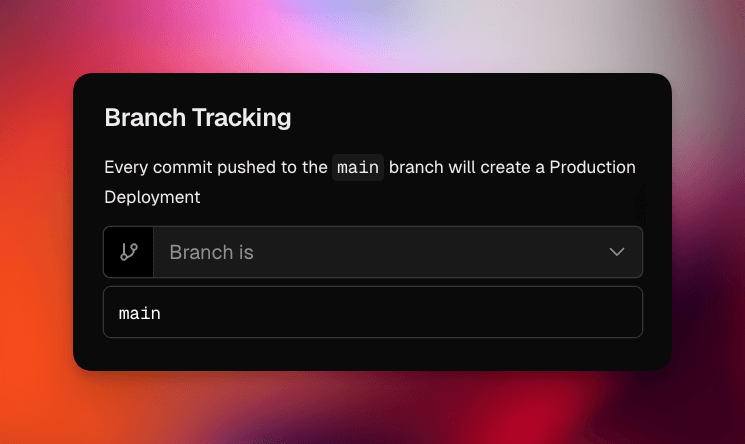 Branch Tracking

Every commit pushed to the main branch will create a Production Deployment

Branch is

main